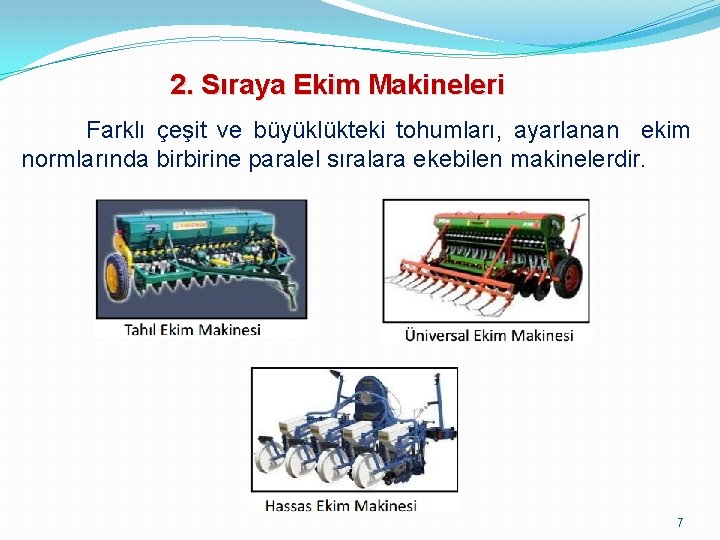 2. Sıraya Ekim Makineleri

Farklı çeşit ve büyüklükteki tohumları, ayarlanan ekim normlarında birbirine paralel sıralara ekebilen makinelerdir.

Tahıl Ekim Makinesi

Üniversal Ekim Makinesi

Hassas Ekim Makinesi

7